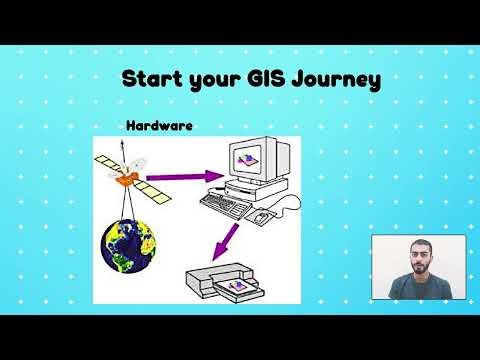 Start your GIS Journey

Hardware